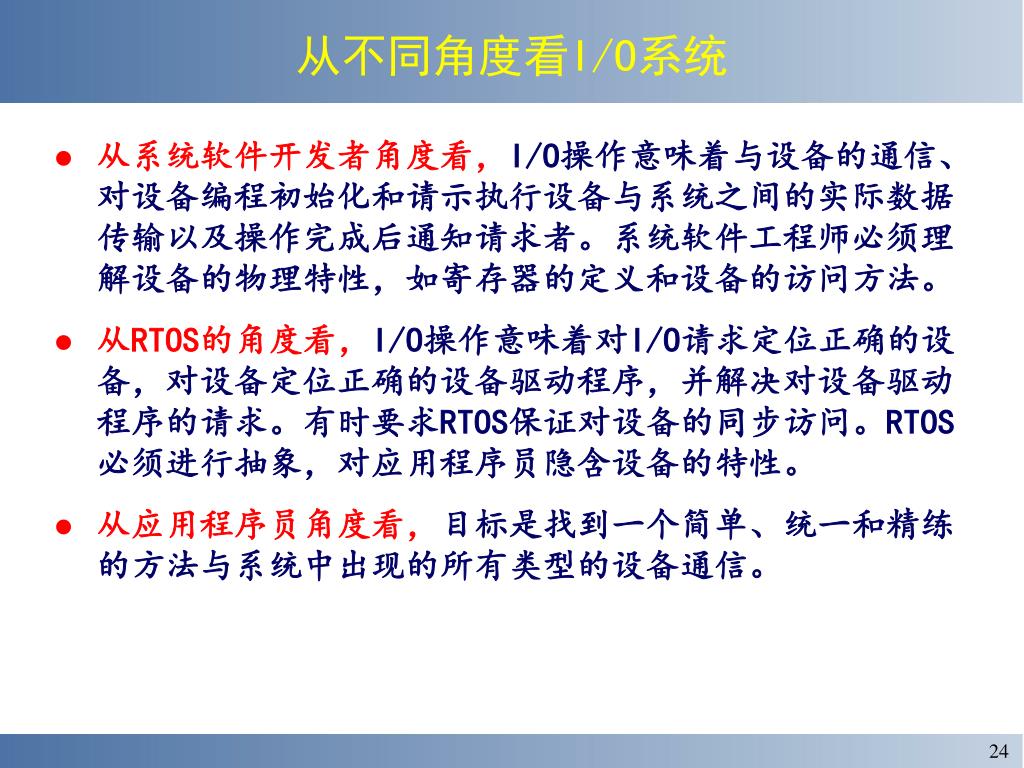 从不同角度看I/O系统

● 从系统软件开发者角度看，I/O操作意味着与设备的通信、对设备编程初始化和请示执行设备与系统之间的实际数据传输以及操作完成后通知请求者。系统软件工程师必须理解设备的物理特性，如寄存器的定义和设备的访问方法。

● 从RTOS的角度看，I/O操作意味着对I/O请求定位正确的设备，对设备定位正确的设备驱动程序，并解决对设备驱动程序的请求。有时要求RTOS保证对设备的同步访问。RTOS必须进行抽象，对应用程序员隐含设备的特性。

● 从应用程序员角度看，目标是找到一个简单、统一和精练的方法与系统中出现的所有类型的设备通信。

24